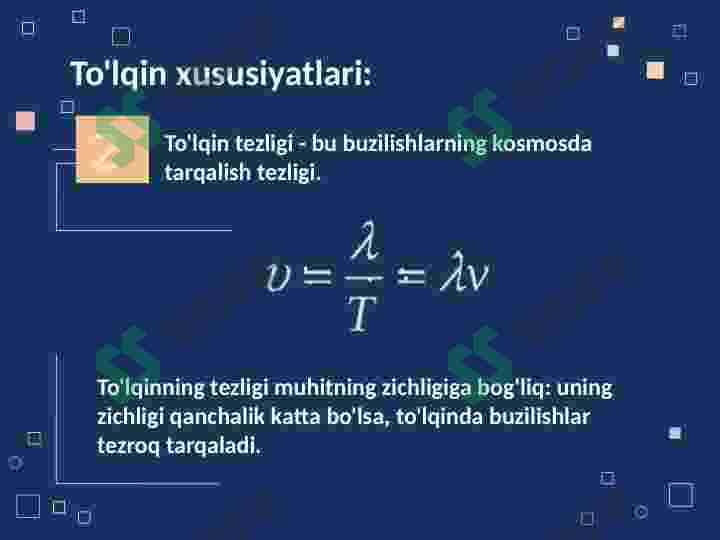 To'lqin xususiyatlari:

To'lqin tezligi - bu buzilishlarning kosmosda tarqalish tezligi.

$\upsilon = \frac{\lambda}{T} = \lambda\nu$

To'lqinning tezligi muhitning zichligiga bog'liq: uning zichligi qanchalik katta bo'lsa, to'lqinda buzilishlar tezroq tarqaladi.